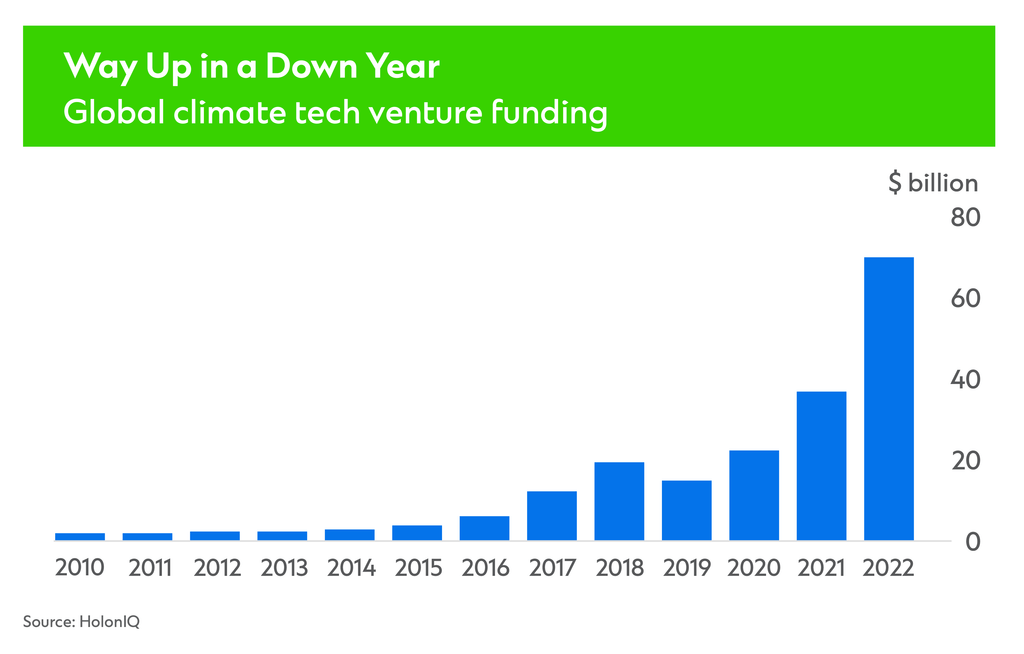 Way Up in a Down Year
Global climate tech venture funding

$ billion
80
60
40
20
0

2010 2011 2012 2013 2014 2015 2016 2017 2018 2019 2020 2021 2022

Source: HolonIQ